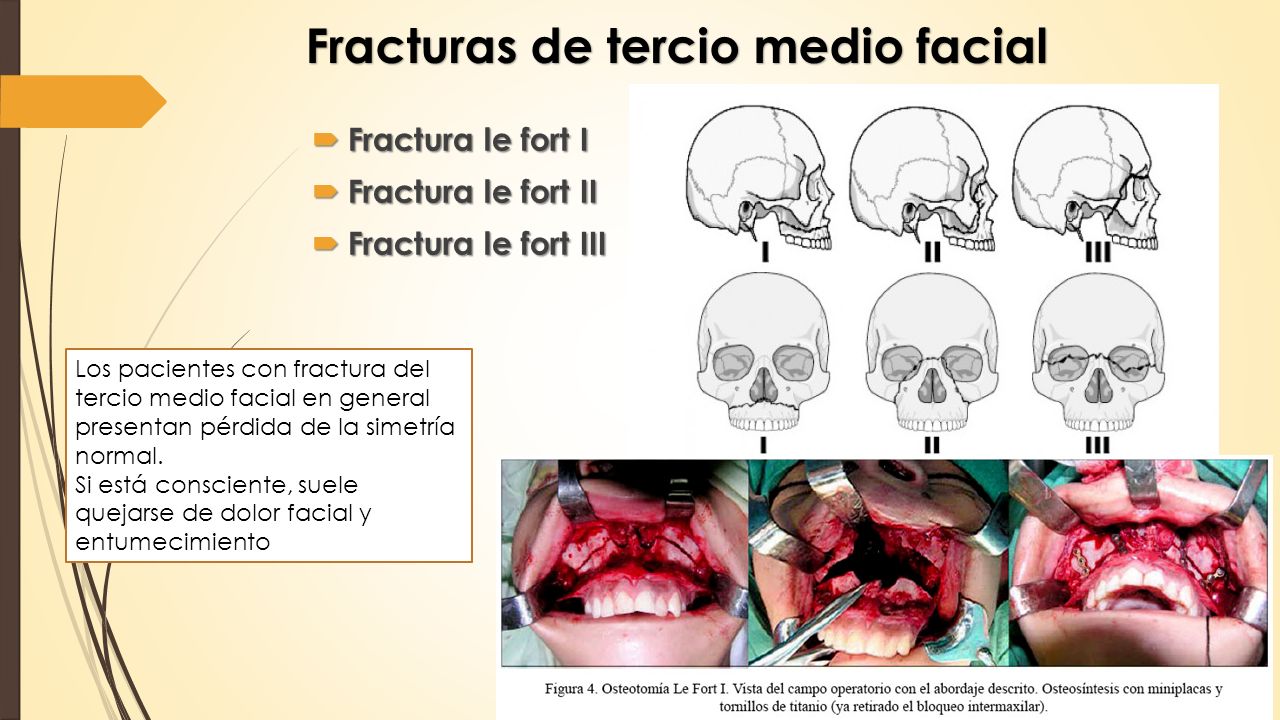 Fracturas de tercio medio facial

Fractura le fort I

Fractura le fort II

Fractura le fort III

I II III

I II III

Los pacientes con fractura del tercio medio facial en general presentan pérdida de la simetría normal.
Si está consciente, suele quejarse de dolor facial y entumecimiento

Figura 4. Osteotomía Le Fort I. Vista del campo operatorio con el abordaje descrito. Osteosíntesis con miniplacas y tornillos de titanio (ya retirado el bloqueo intermaxilar).